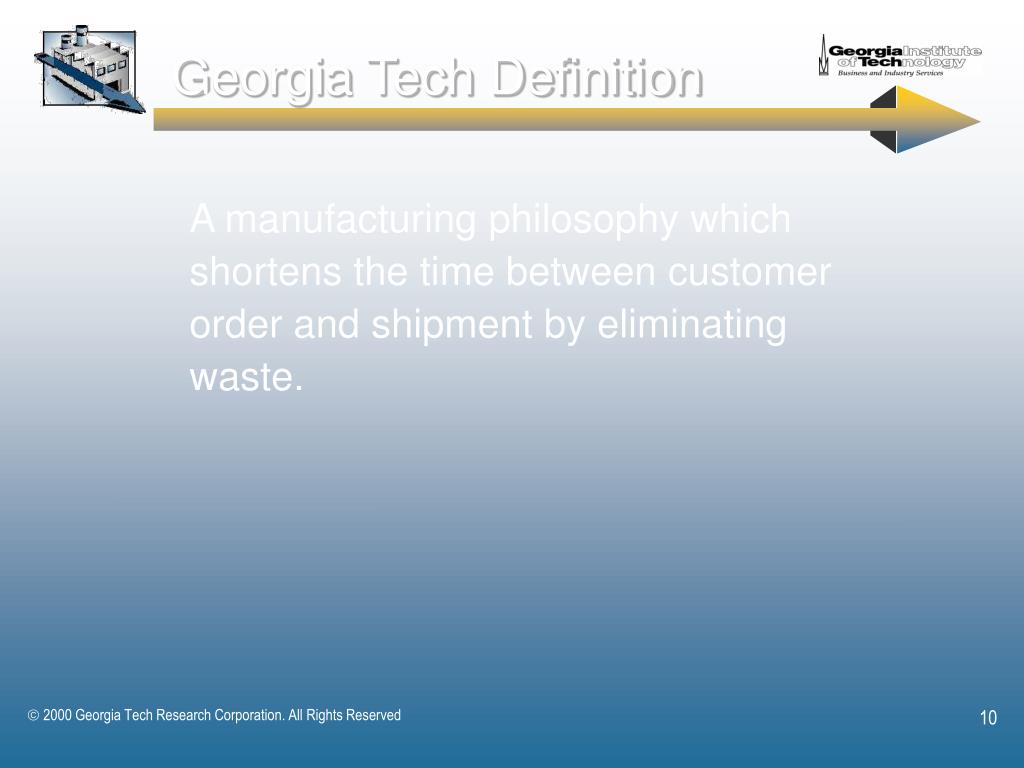 Georgia Tech Definition

Georgia Institute of Technology
Business and Industry Services

A manufacturing philosophy which shortens the time between customer order and shipment by eliminating waste.

© 2000 Georgia Tech Research Corporation. All Rights Reserved

10